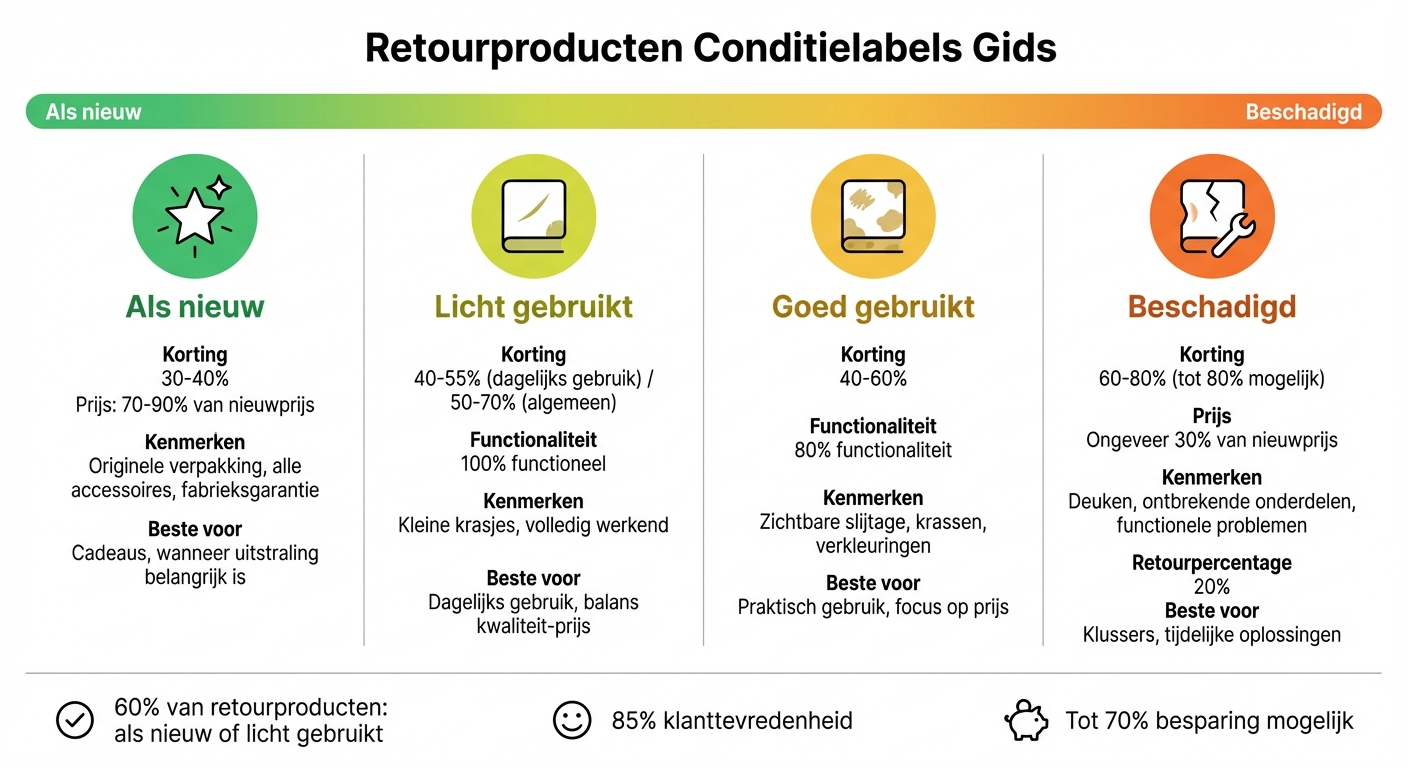 Retourproducten Conditielabels Gids

Als nieuw

Beschadigd

Als nieuw

Korting
30-40%
Prijs: 70-90% van nieuwprijs

Kenmerken
Originele verpakking, alle accessoires, fabrieksgarantie

Beste voor
Cadeaus, wanneer uitstraling belangrijk is

Licht gebruikt

Korting
40-55% (dagelijks gebruik) / 50-70% (algemeen)

Functionaliteit
100% functioneel

Kenmerken
Kleine krasjes, volledig werkend

Beste voor
Dagelijks gebruik, balans kwaliteit-prijs

Goed gebruikt

Korting
40-60%

Functionaliteit
80% functionaliteit

Kenmerken
Zichtbare slijtage, krassen, verkleuringen

Beste voor
Praktisch gebruik, focus op prijs

Beschadigd

Korting
60-80% (tot 80% mogelijk)

Prijs
Ongeveer 30% van nieuwprijs

Kenmerken
Deuken, ontbrekende onderdelen, functionele problemen

Retourpercentage
20%
Beste voor
Klussers, tijdelijke oplossingen

60% van retourproducten: als nieuw of licht gebruikt

85% klanttevredenheid

Tot 70% besparing mogelijk